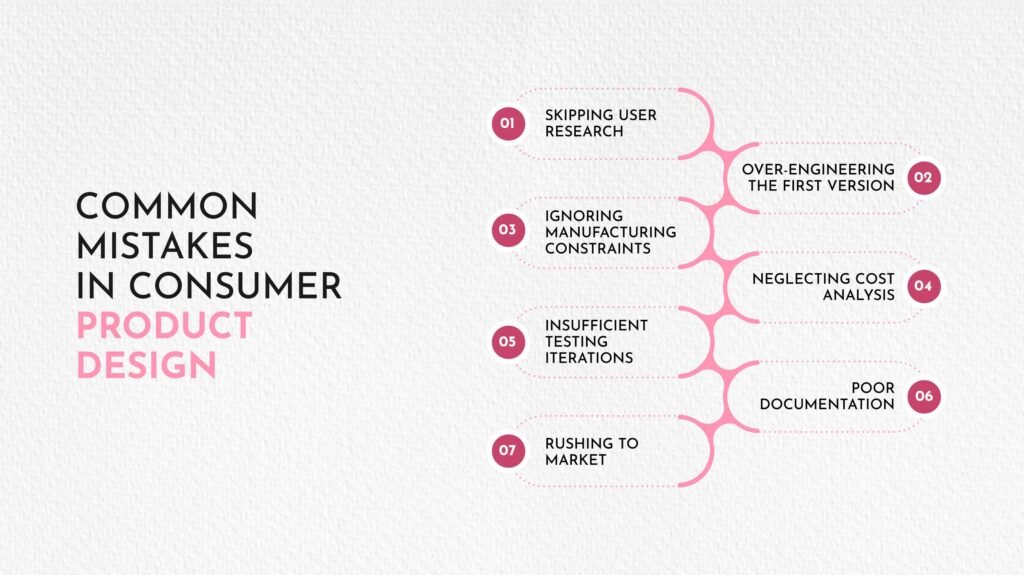 COMMON MISTAKES IN CONSUMER PRODUCT DESIGN

01 SKIPPING USER RESEARCH

OVER-ENGINEERING THE FIRST VERSION 02

03 IGNORING MANUFACTURING CONSTRAINTS

NEGLECTING COST ANALYSIS 04

05 INSUFFICIENT TESTING ITERATIONS

POOR DOCUMENTATION 06

07 RUSHING TO MARKET